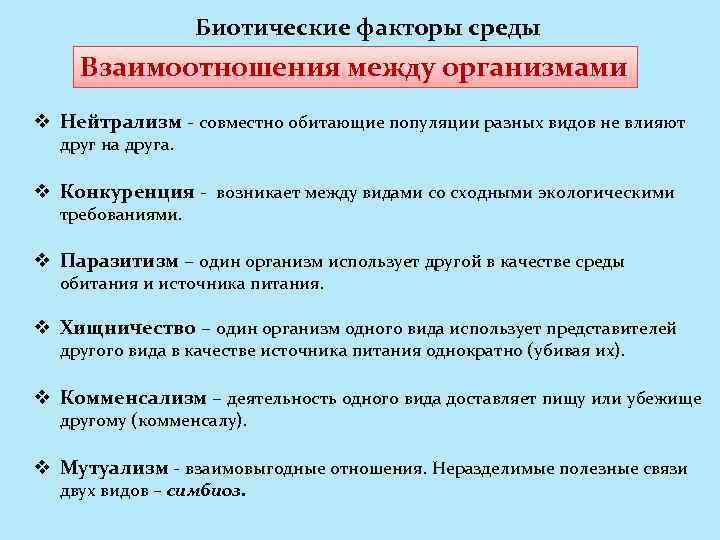 Биотические факторы среды

Взаимоотношения между организмами

❖ Нейтрализм - совместно обитающие популяции разных видов не влияют друг на друга.

❖ Конкуренция - возникает между видами со сходными экологическими требованиями.

❖ Паразитизм – один организм использует другой в качестве среды обитания и источника питания.

❖ Хищничество – один организм одного вида использует представителей другого вида в качестве источника питания однократно (убивая их).

❖ Комменсализм – деятельность одного вида доставляет пищу или убежище другому (комменсалу).

❖ Мутуализм - взаимовыгодные отношения. Неразделимые полезные связи двух видов – симбиоз.